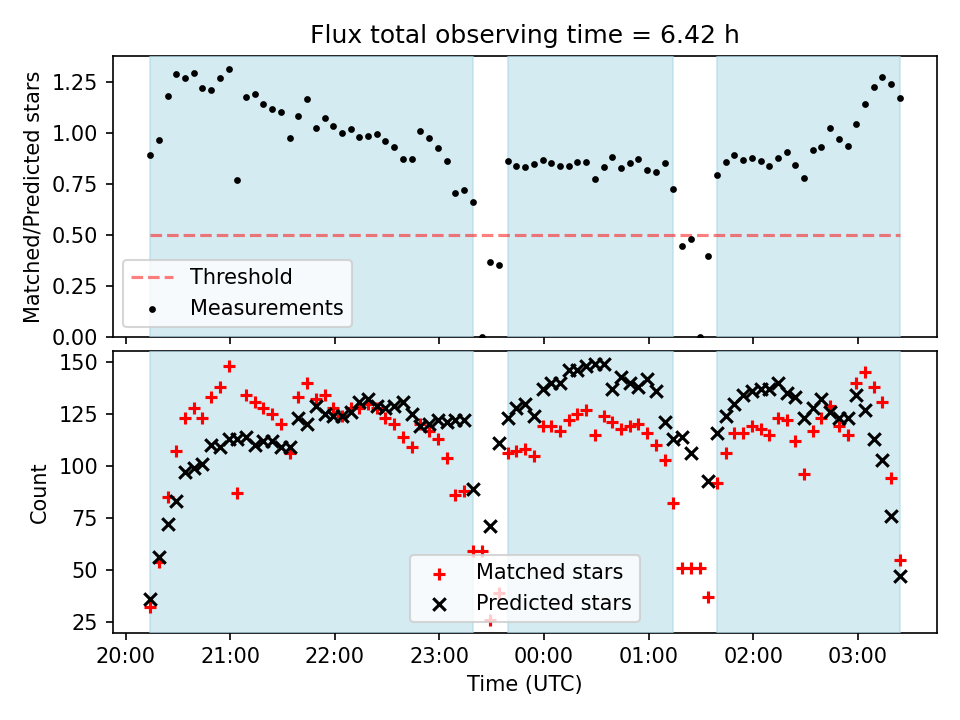 Flux total observing time = 6.42 h

Matched/Predicted stars

1.25
1.00
0.75
0.50
0.25
0.00

Threshold
Measurements

Count

150
125
100
75
50
25

Matched stars
Predicted stars

20:00 21:00 22:00 23:00 00:00 01:00 02:00 03:00

Time (UTC)